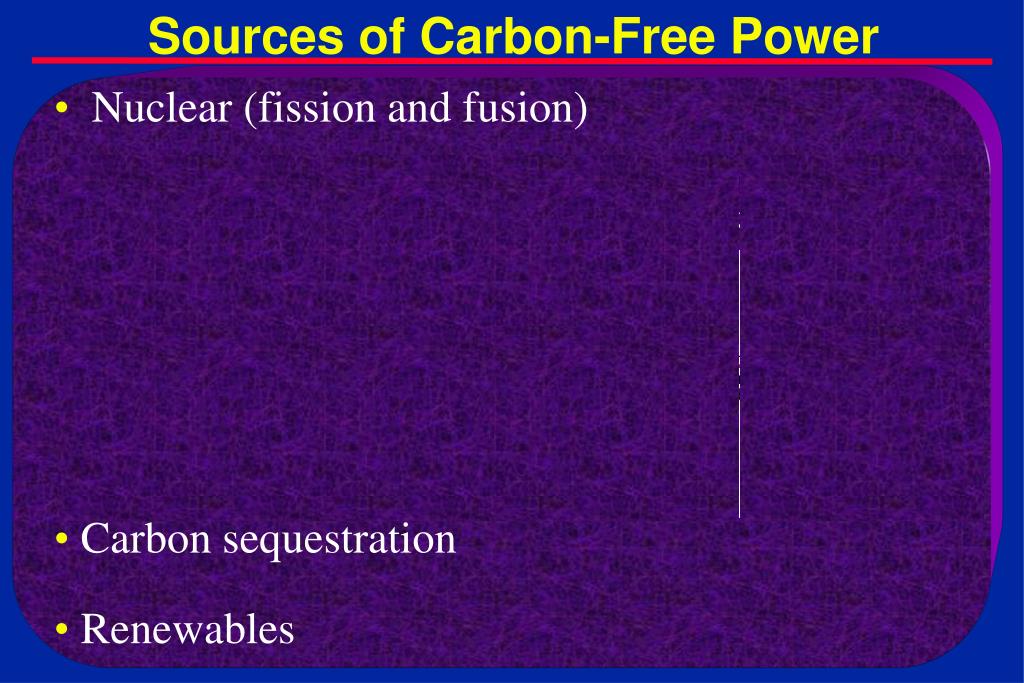 Sources of Carbon-Free Power

• Nuclear (fission and fusion)

• Carbon sequestration

• Renewables